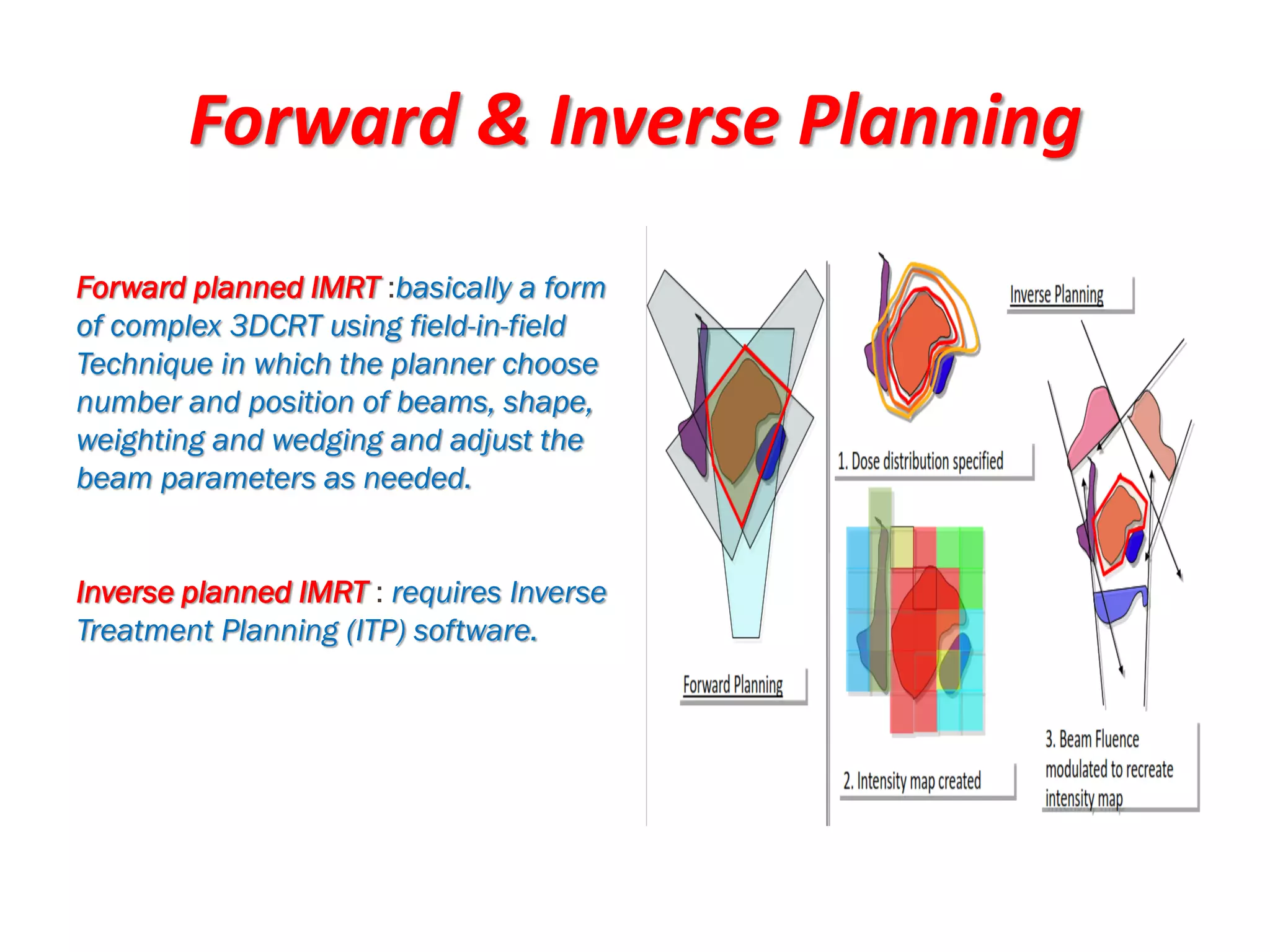 Forward & Inverse Planning

Forward planned IMRT :basically a form of complex 3DCRT using field-in-field Technique in which the planner choose number and position of beams, shape, weighting and wedging and adjust the beam parameters as needed.

Inverse planned IMRT : requires Inverse Treatment Planning (ITP) software.

Forward Planning

Inverse Planning

1. Dose distribution specified

2. Intensity map created

3. Beam Fluence modulated to recreate intensity map